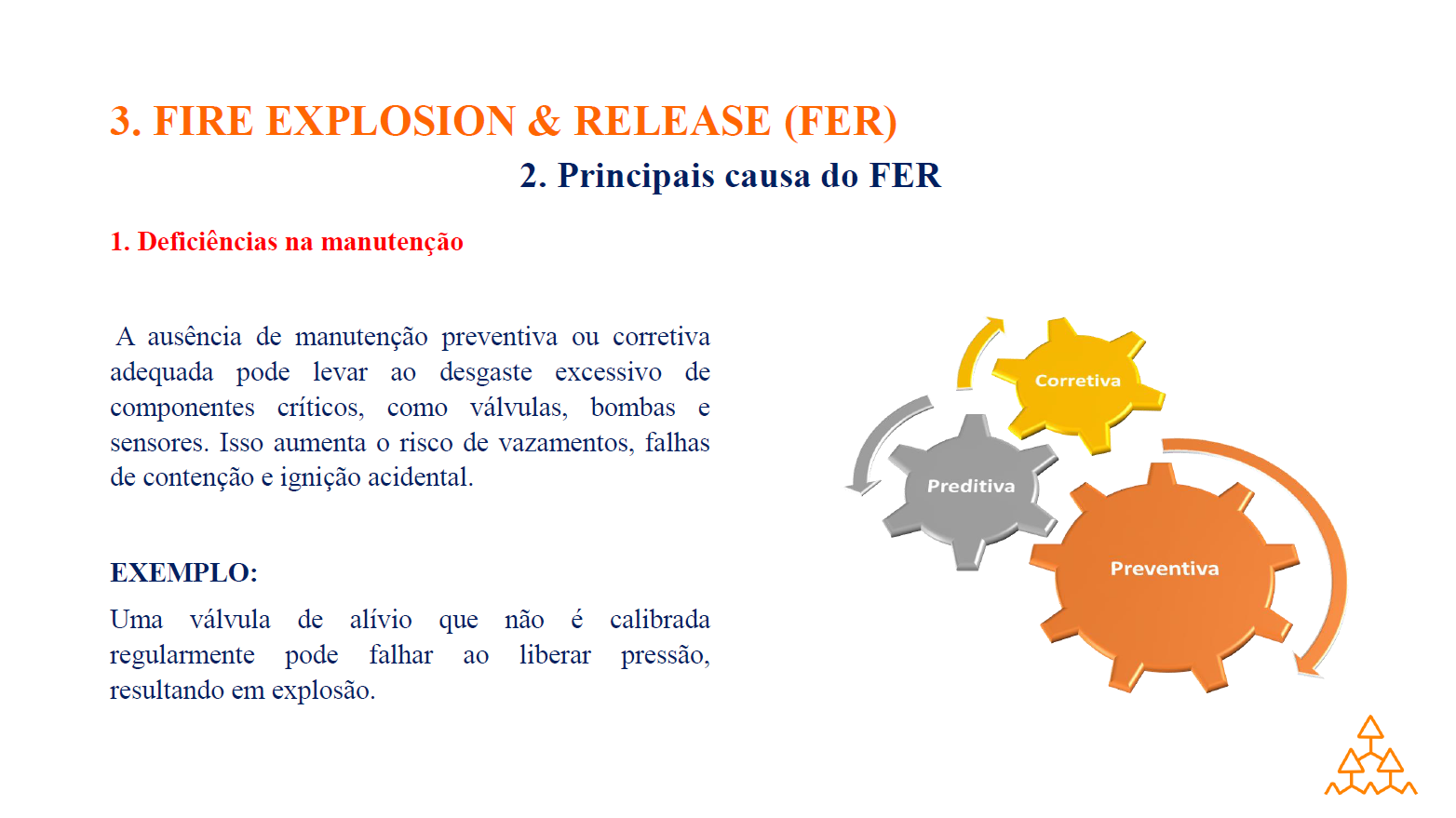 3. FIRE EXPLOSION & RELEASE (FER)

2. Principais causa do FER

1. Deficiências na manutenção

A ausência de manutenção preventiva ou corretiva adequada pode levar ao desgaste excessivo de componentes críticos, como válvulas, bombas e sensores. Isso aumenta o risco de vazamentos, falhas de contenção e ignição acidental.

EXEMPLO:

Uma válvula de alívio que não é calibrada regularmente pode falhar ao liberar pressão, resultando em explosão.

Corretiva

Preditiva

Preventiva